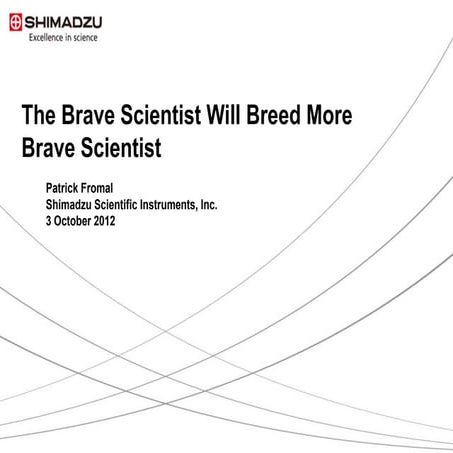 SHIMADZU
Excellence in science

The Brave Scientist Will Breed More Brave Scientist

Patrick Fromal
Shimadzu Scientific Instruments, Inc.
3 October 2012